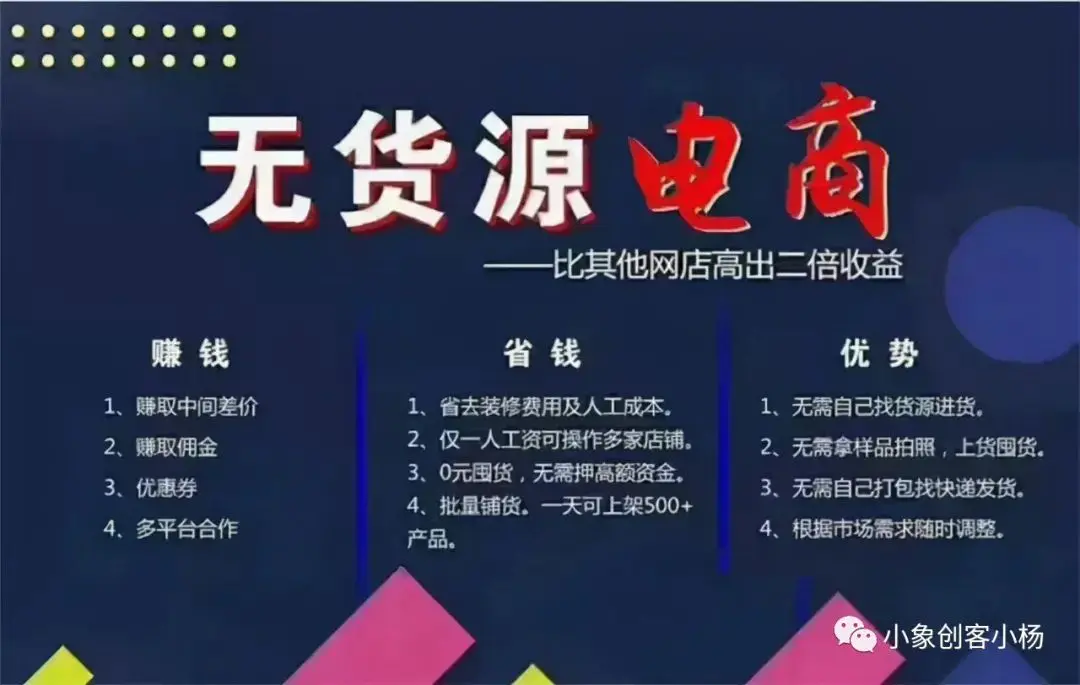 无货源电商

——比其他网店高出二倍收益

赚钱

1、赚取中间差价

2、赚取佣金

3、优惠券

4、多平台合作

省钱

1、省去装修费用及人工成本。

2、仅一人工资可操作多家店铺。

3、0元囤货，无需押高额资金。

4、批量铺货。一天可上架500+产品。

优势

1、无需自己找货源进货。

2、无需拿样品拍照，上货囤货。

3、无需自己打包找快递发货。

4、根据市场需求随时调整。

小象创客小杨